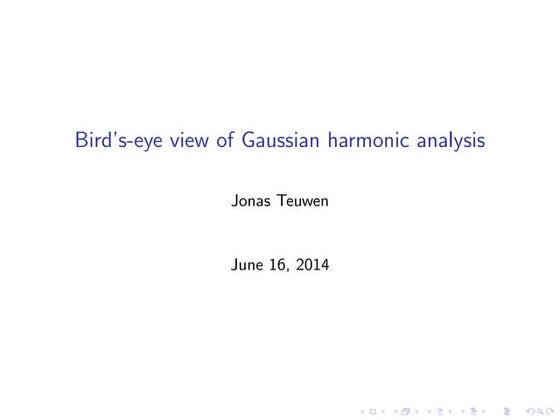 Bird's-eye view of Gaussian harmonic analysis

Jonas Teuwen

June 16, 2014